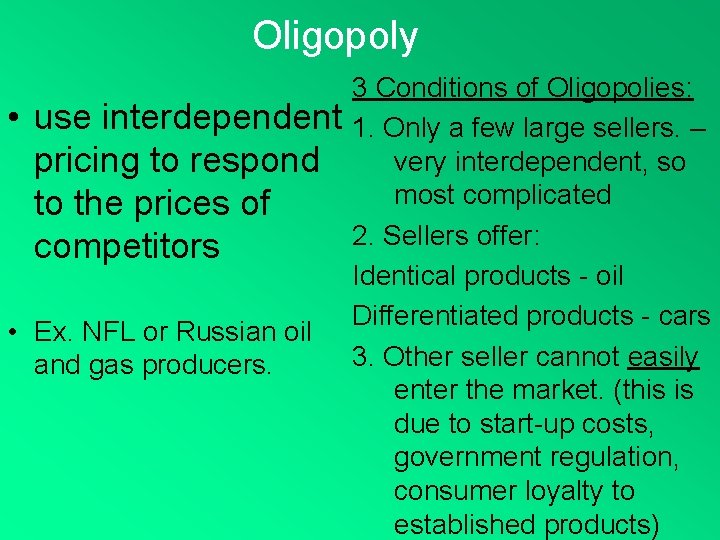 Oligopoly

• use interdependent pricing to respond to the prices of competitors

• Ex. NFL or Russian oil and gas producers.

3 Conditions of Oligopolies:

1. Only a few large sellers. – very interdependent, so most complicated

2. Sellers offer:

Identical products - oil

Differentiated products - cars

3. Other seller cannot easily enter the market. (this is due to start-up costs, government regulation, consumer loyalty to established products)